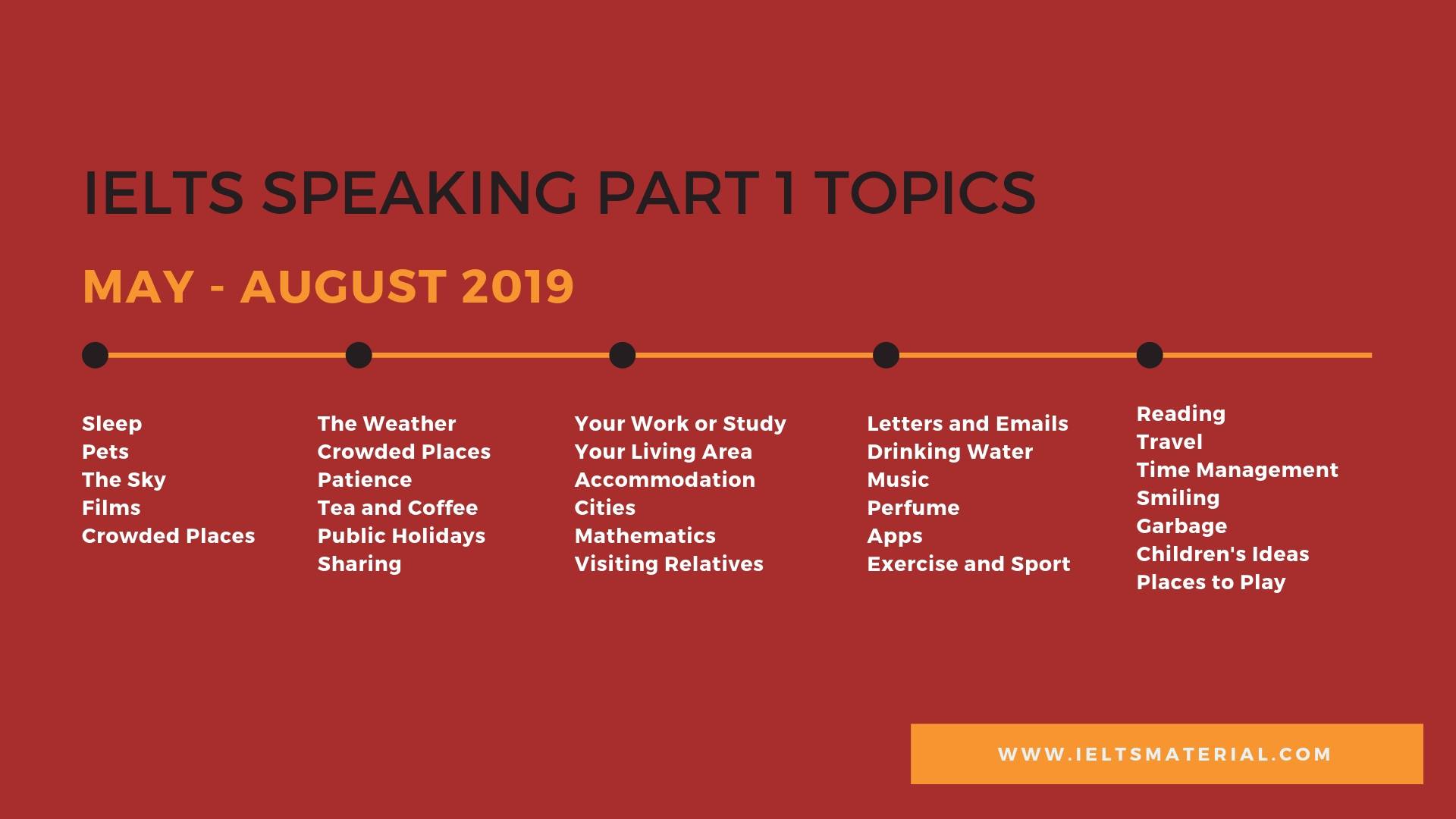 IELTS SPEAKING PART 1 TOPICS

MAY - AUGUST 2019

Sleep
Pets
The Sky
Films
Crowded Places

The Weather
Crowded Places
Patience
Tea and Coffee
Public Holidays
Sharing

Your Work or Study
Your Living Area
Accommodation
Cities
Mathematics
Visiting Relatives

Letters and Emails
Drinking Water
Music
Perfume
Apps
Exercise and Sport

Reading
Travel
Time Management
Smiling
Garbage
Children's Ideas
Places to Play

WWW.IELTSMATERIAL.COM